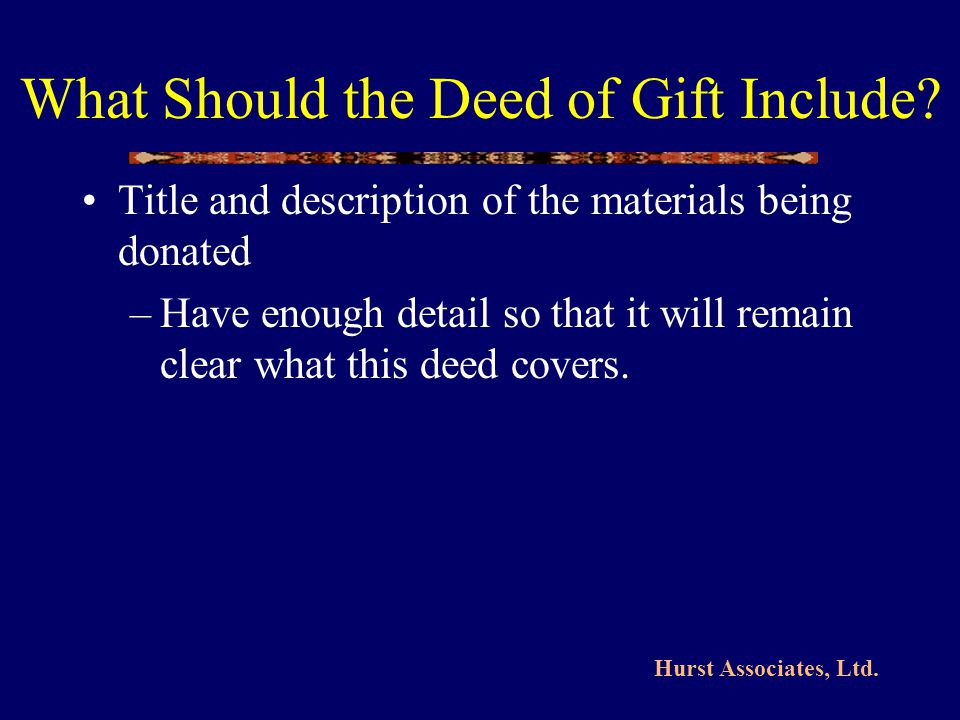 What Should the Deed of Gift Include?

• Title and description of the materials being donated

– Have enough detail so that it will remain clear what this deed covers.

Hurst Associates, Ltd.